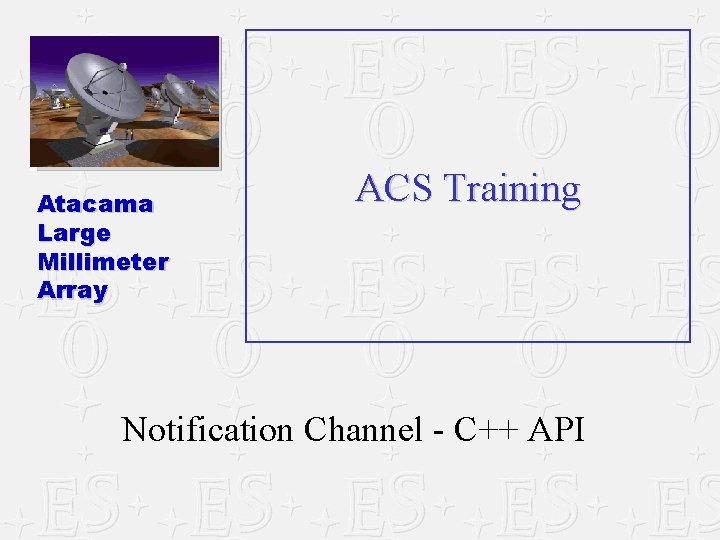 Atacama
Large
Millimeter
Array

ACS Training

Notification Channel - C++ API